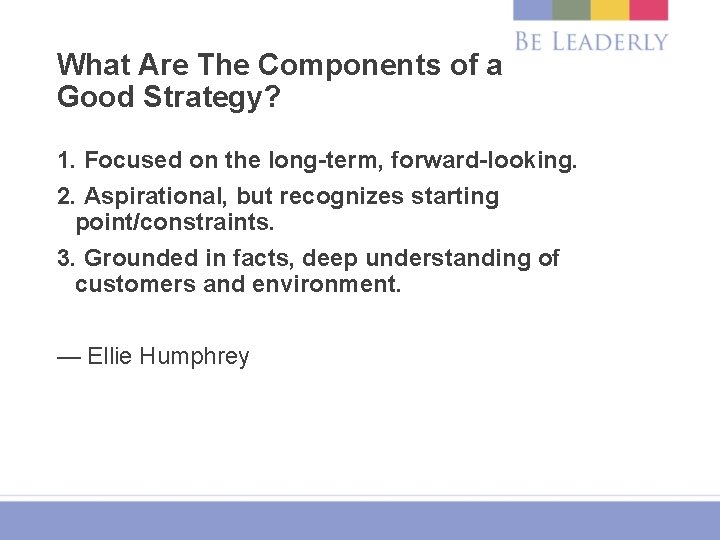 BE LEADERLY

What Are The Components of a Good Strategy?

1. Focused on the long-term, forward-looking.

2. Aspirational, but recognizes starting point/constraints.

3. Grounded in facts, deep understanding of customers and environment.

— Ellie Humphrey